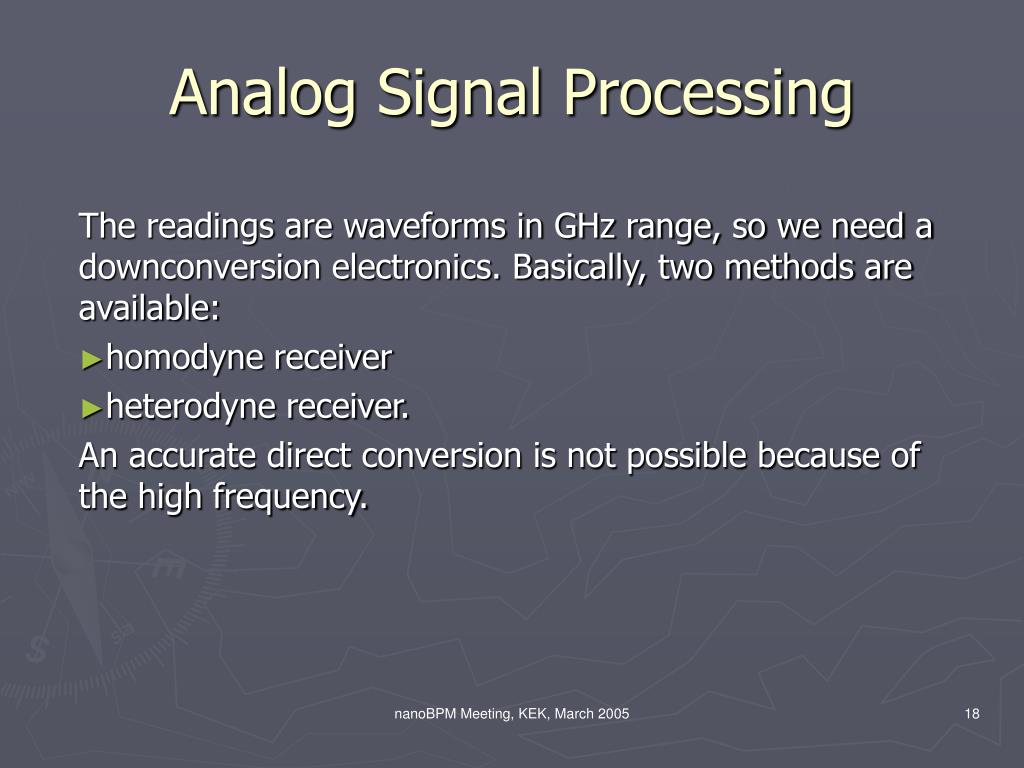 Analog Signal Processing

The readings are waveforms in GHz range, so we need a downconversion electronics. Basically, two methods are available:

►homodyne receiver

►heterodyne receiver.

An accurate direct conversion is not possible because of the high frequency.

nanoBPM Meeting, KEK, March 2005

18